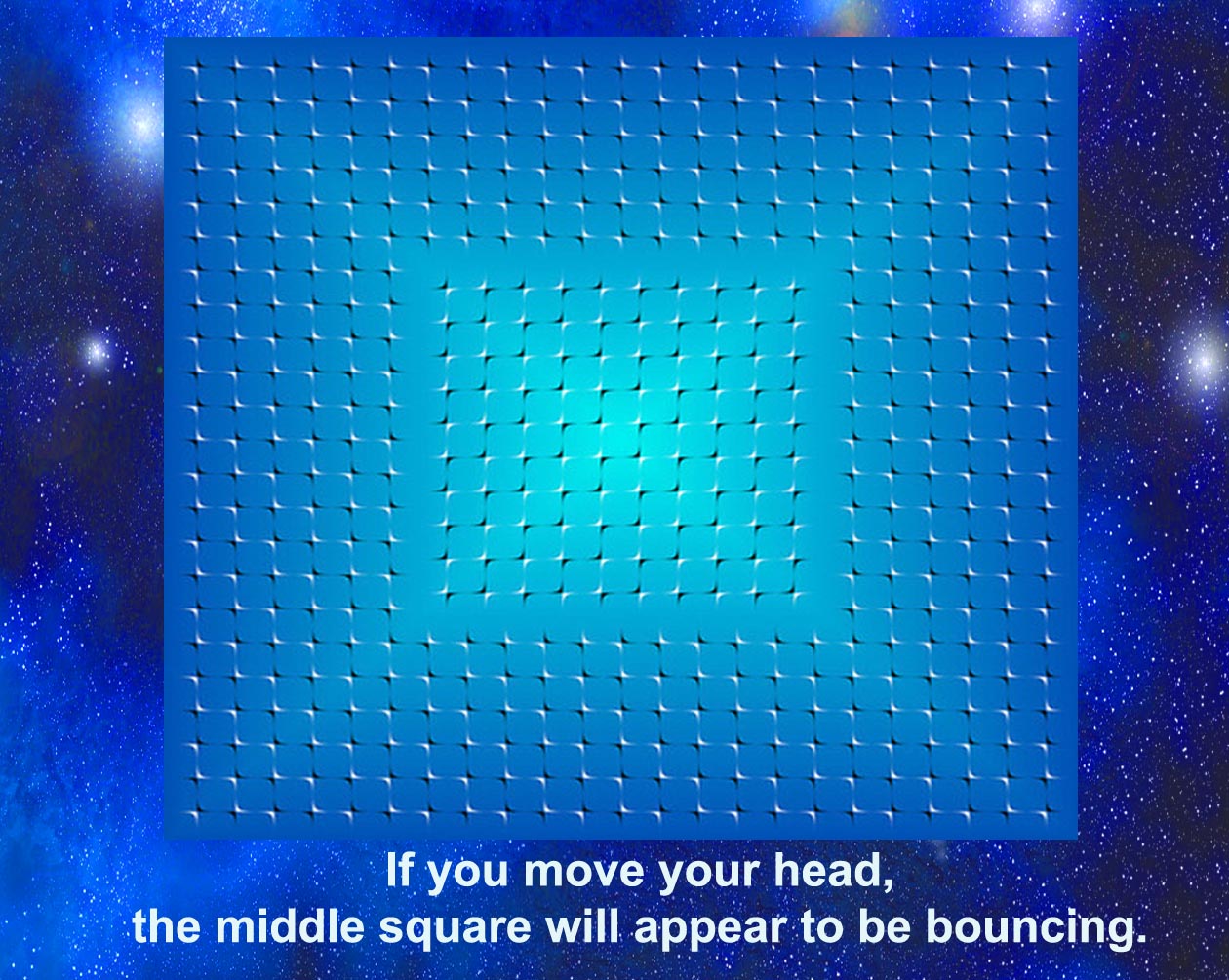 If you move your head,
the middle square will appear to be bouncing.